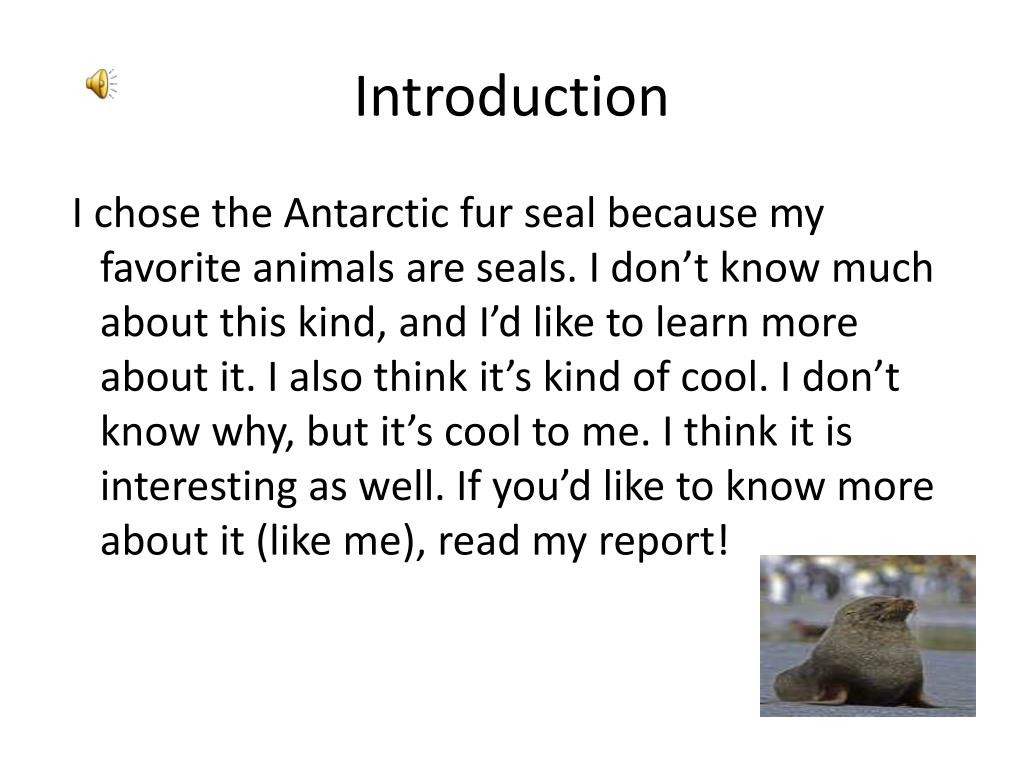 Introduction

I chose the Antarctic fur seal because my favorite animals are seals. I don’t know much about this kind, and I’d like to learn more about it. I also think it’s kind of cool. I don’t know why, but it’s cool to me. I think it is interesting as well. If you’d like to know more about it (like me), read my report!